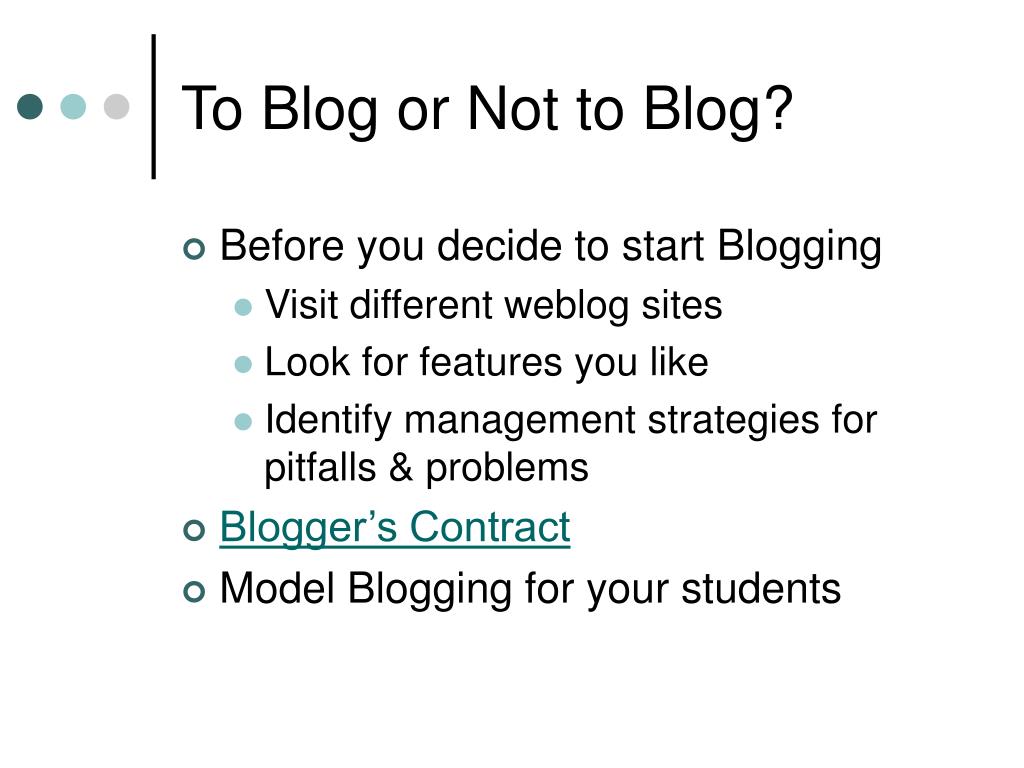 To Blog or Not to Blog?

Before you decide to start Blogging
Visit different weblog sites
Look for features you like
Identify management strategies for pitfalls & problems
Blogger’s Contract
Model Blogging for your students